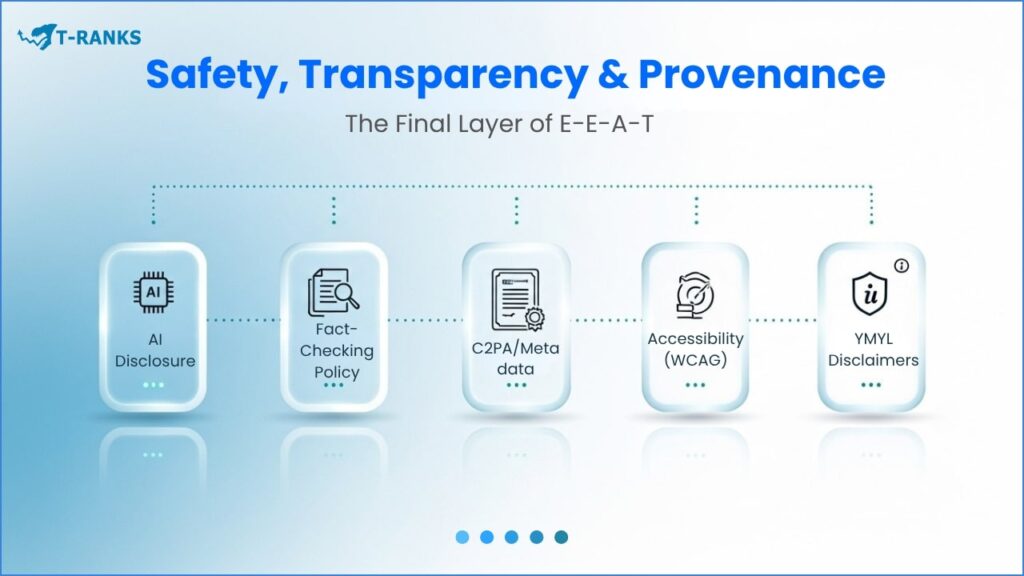 T-RANKS

Safety, Transparency & Provenance

The Final Layer of E-E-A-T

AI

AI Disclosure

Fact-Checking Policy

C2PA/Meta data

Accessibility (WCAG)

YMYL Disclaimers